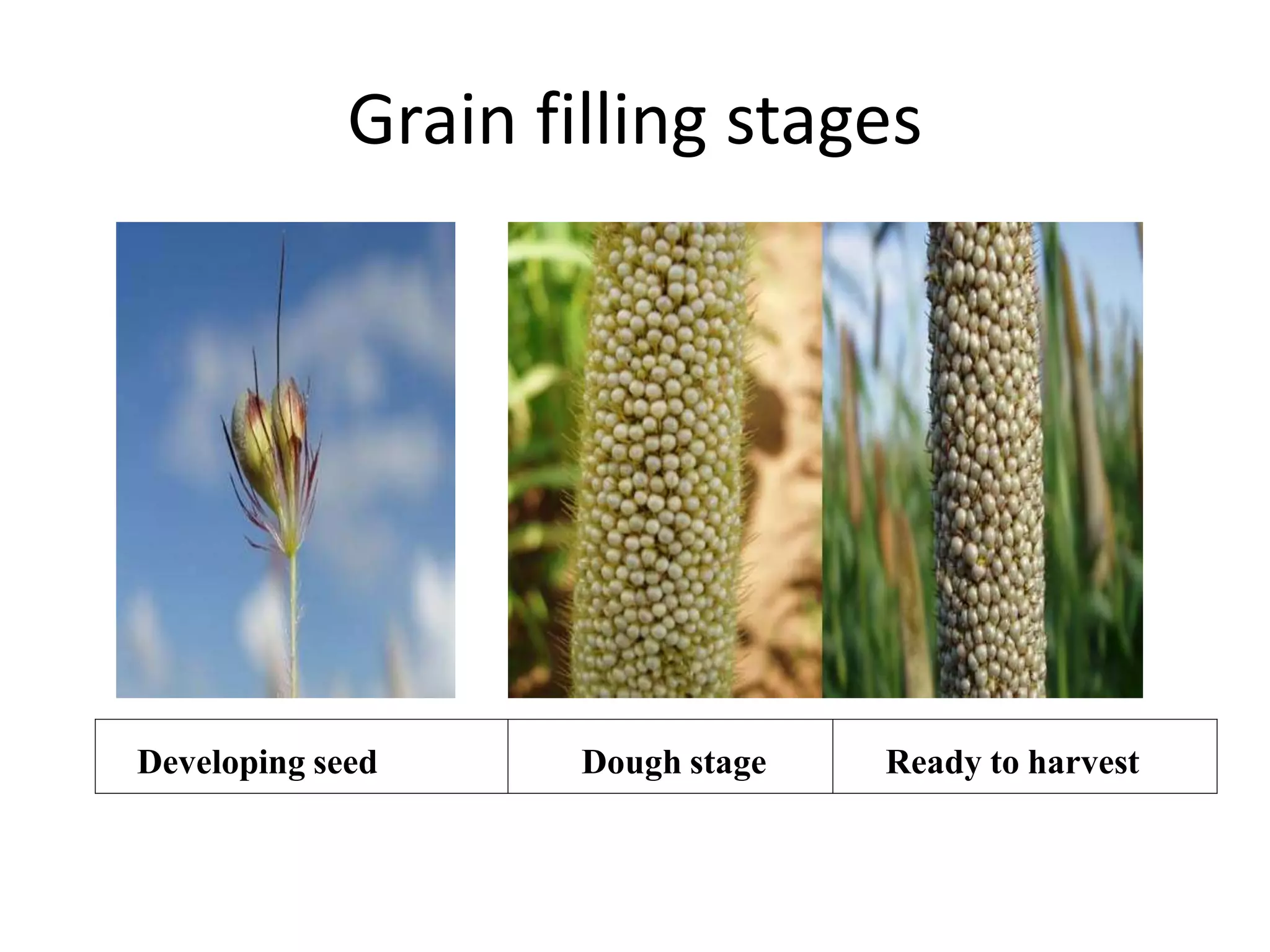 Grain filling stages

| Developing seed | Dough stage | Ready to harvest |
|---|---|---|